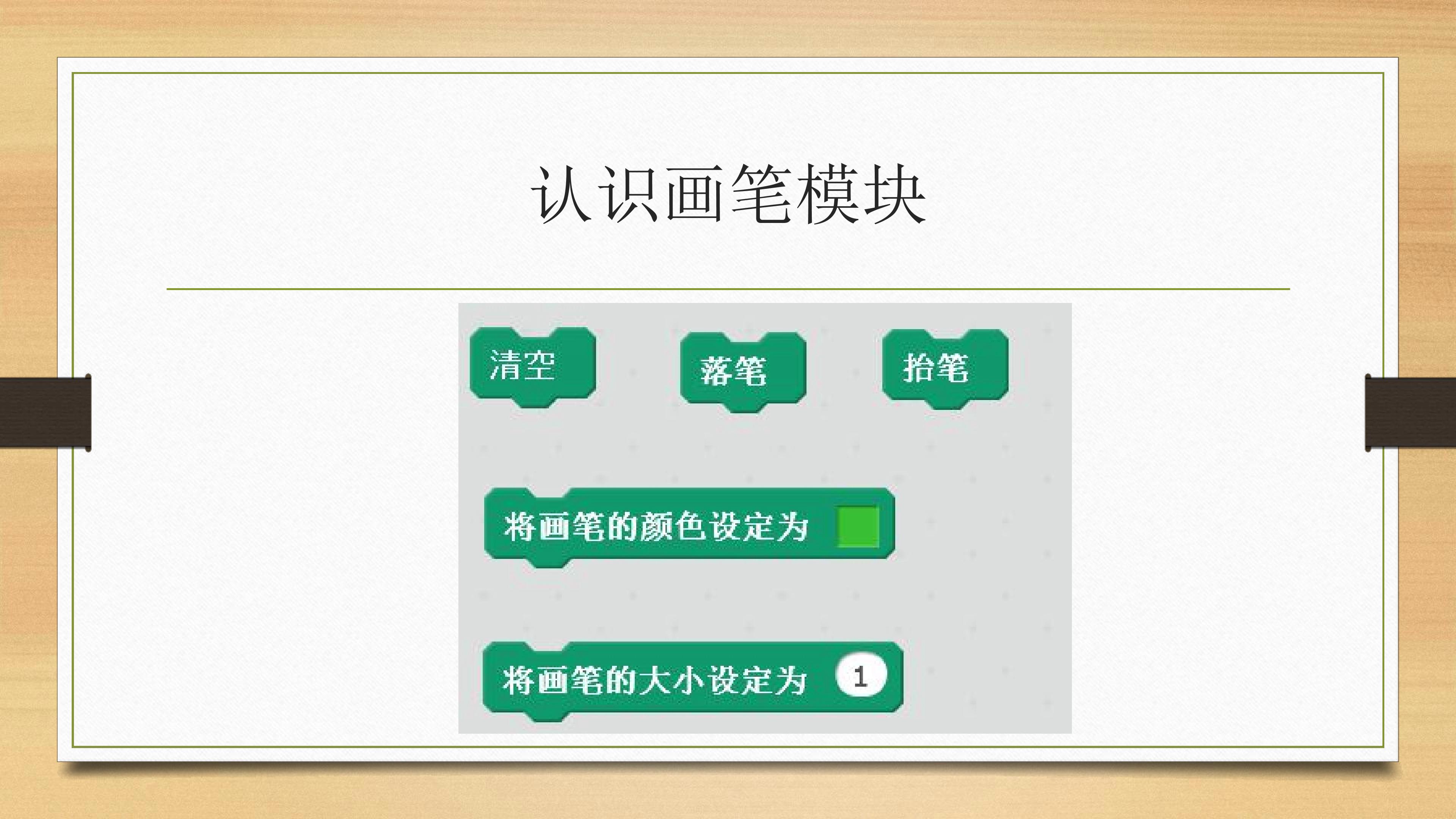 认识画笔模块

清空 落笔 抬笔

将画笔的颜色设定为

将画笔的大小设定为 1